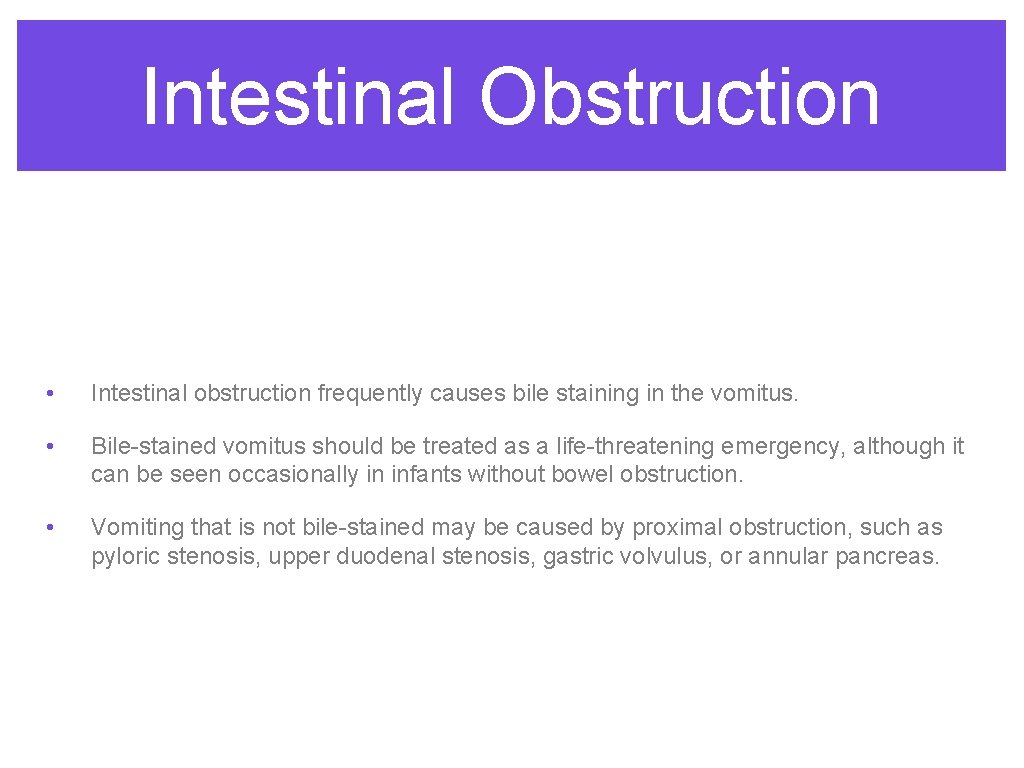 Intestinal Obstruction

• Intestinal obstruction frequently causes bile staining in the vomitus.

• Bile-stained vomitus should be treated as a life-threatening emergency, although it can be seen occasionally in infants without bowel obstruction.

• Vomiting that is not bile-stained may be caused by proximal obstruction, such as pyloric stenosis, upper duodenal stenosis, gastric volvulus, or annular pancreas.